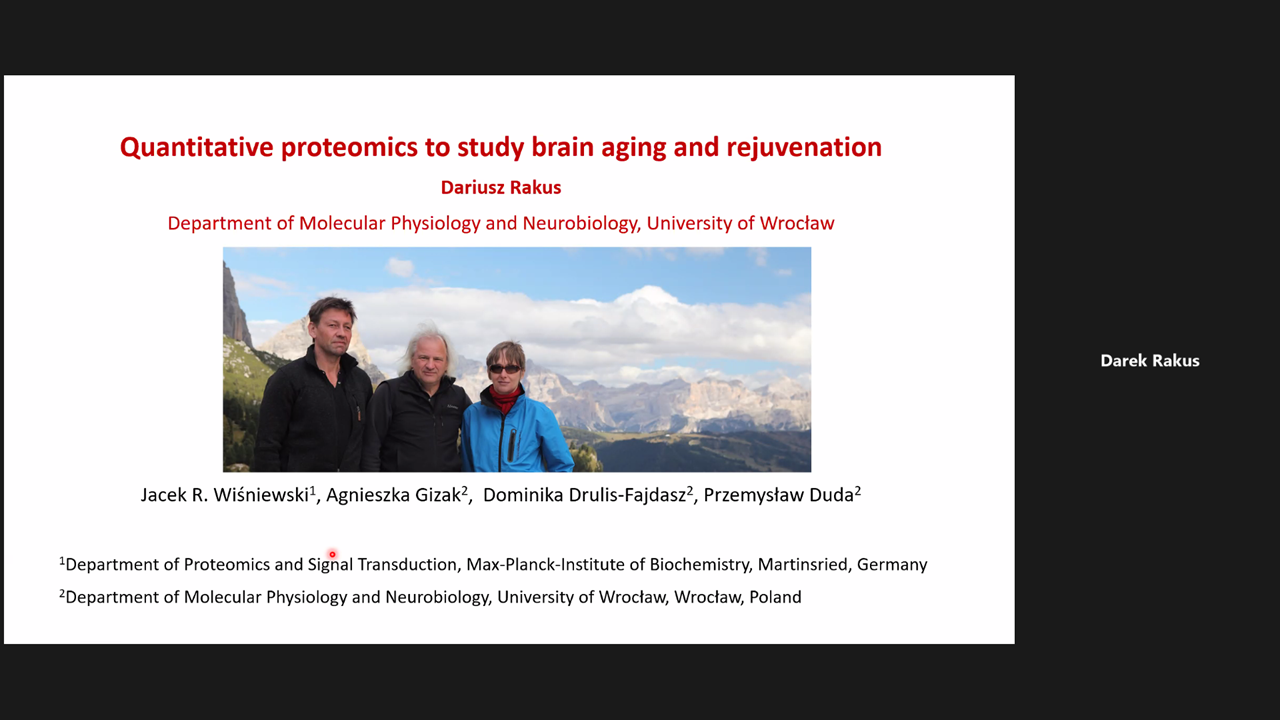 Quantitative proteomics to study brain aging and rejuvenation

Dariusz Rakus

Department of Molecular Physiology and Neurobiology, University of Wrocław

Jacek R. Wiśniewski$^1$, Agnieszka Gizak$^2$, Dominika Drulis-Fajdasz$^2$, Przemysław Duda$^2$

$^1$Department of Proteomics and Signal Transduction, Max-Planck-Institute of Biochemistry, Martinsried, Germany

$^2$Department of Molecular Physiology and Neurobiology, University of Wrocław, Wrocław, Poland

Darek Rakus